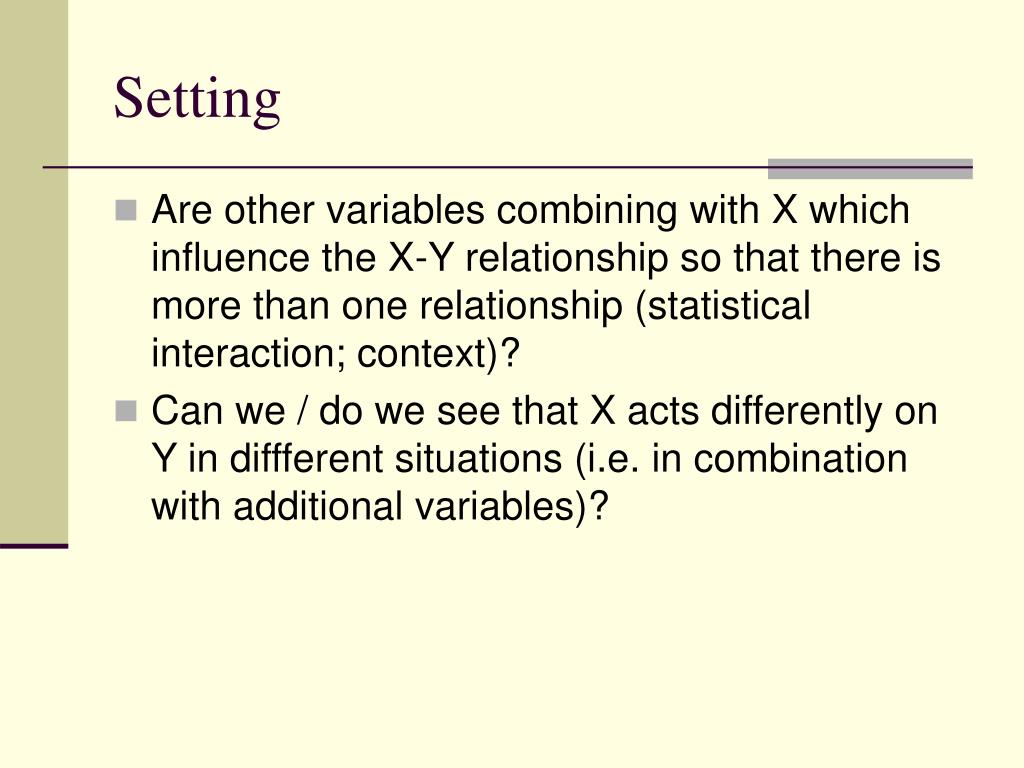 Setting

Are other variables combining with X which influence the X-Y relationship so that there is more than one relationship (statistical interaction; context)?

Can we / do we see that X acts differently on Y in diffferent situations (i.e. in combination with additional variables)?